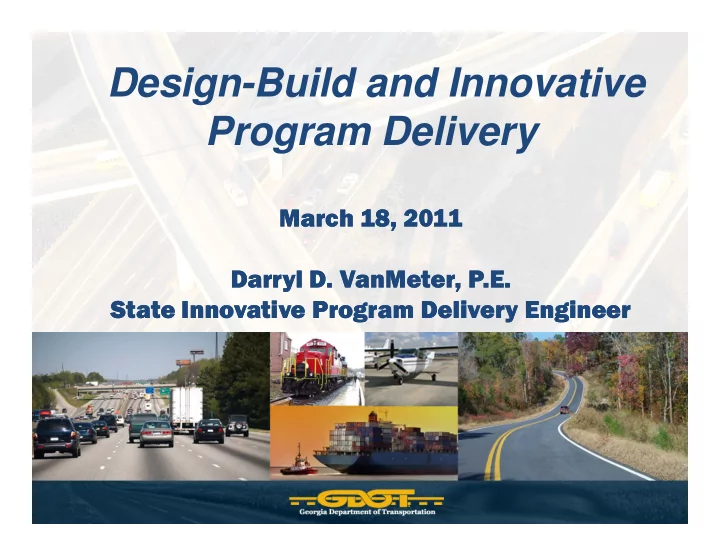 Design-Build and Innovative Program Delivery

March 18, 2011

Darryl D. VanMeter, P.E.
State Innovative Program Delivery Engineer

GDOT
Georgia Department of Transportation